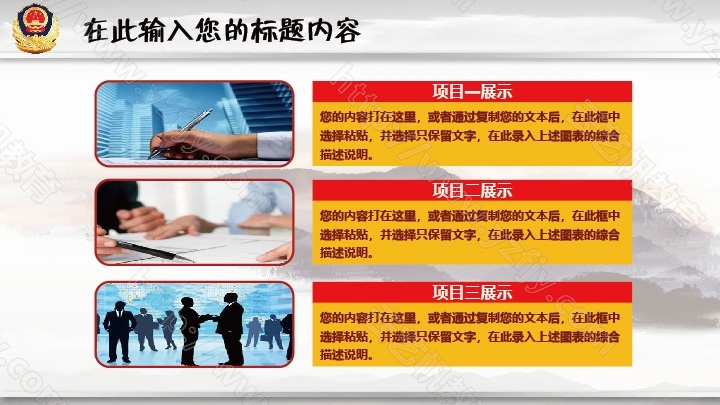 在此输入您的标题内容

项目一展示

您的内容打在这里，或者通过复制您的文本后，在此框中选择粘贴，并选择只保留文字，在此录入上述图表的综合描述说明。

项目二展示

您的内容打在这里，或者通过复制您的文本后，在此框中选择粘贴，并选择只保留文字，在此录入上述图表的综合描述说明。

项目三展示

您的内容打在这里，或者通过复制您的文本后，在此框中选择粘贴，并选择只保留文字，在此录入上述图表的综合描述说明。